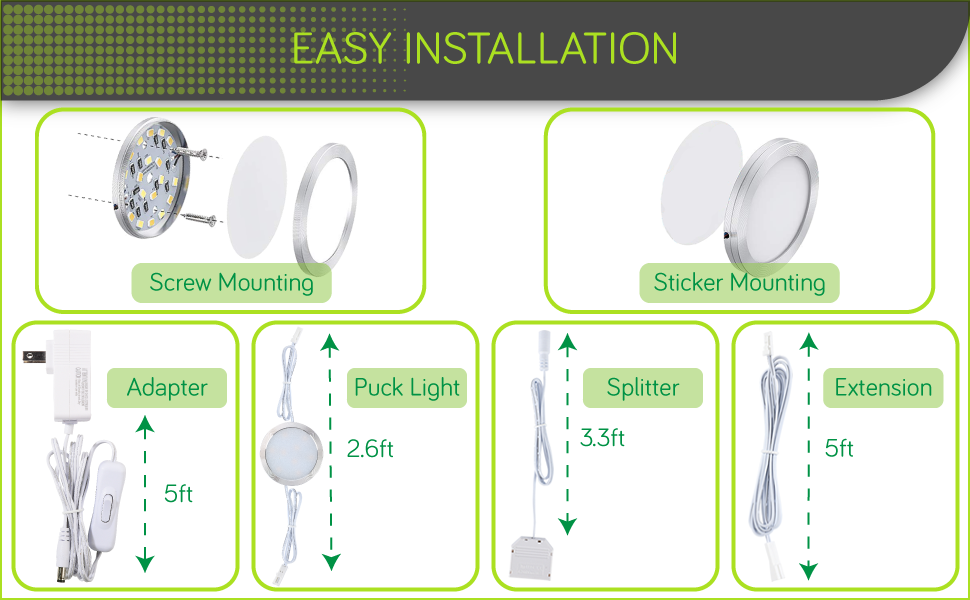 EASY INSTALLATION

Screw Mounting

Sticker Mounting

Adapter

5ft

Puck Light

2.6ft

Splitter

3.3ft

Extension

5ft